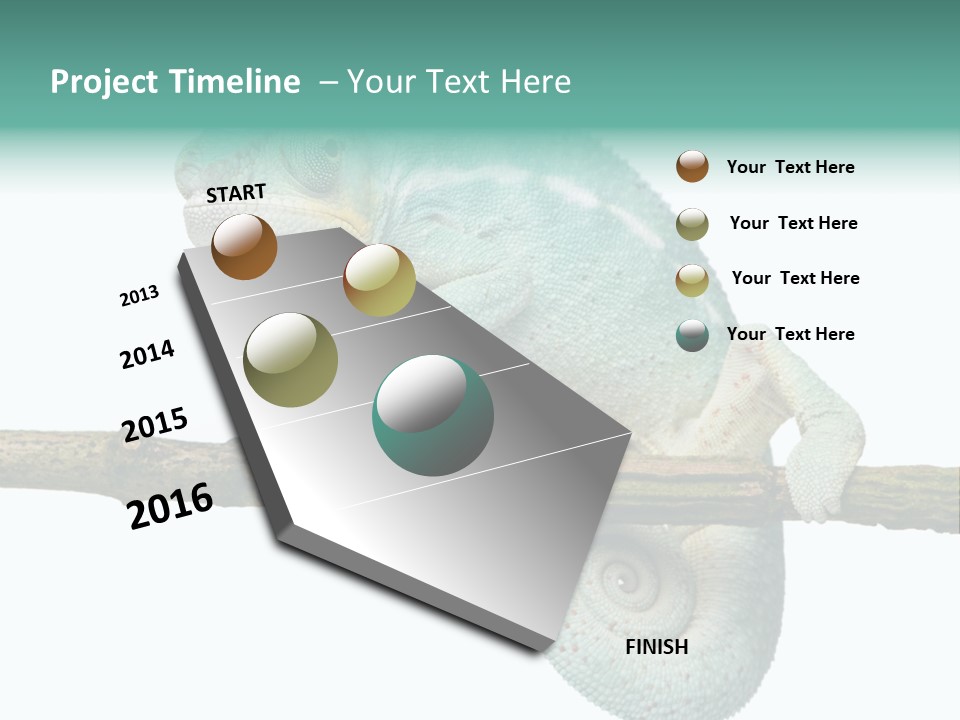 Project Timeline – Your Text Here

START

2013

2014

2015

2016

FINISH

Your Text Here

Your Text Here

Your Text Here

Your Text Here